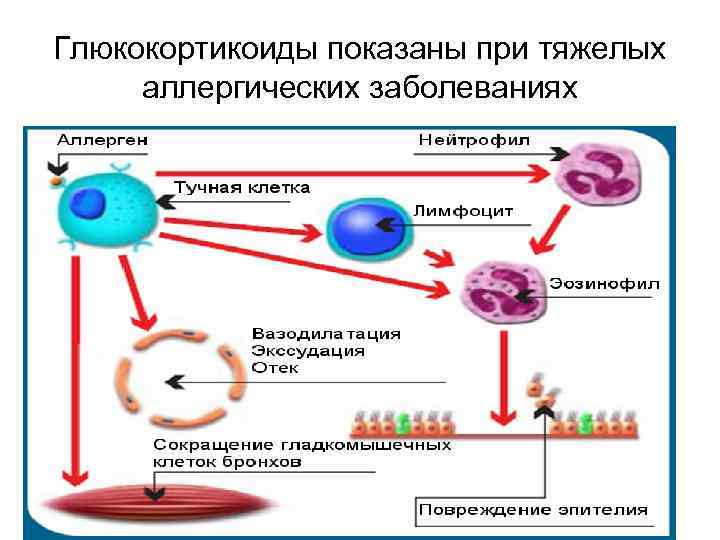 Глюкокортикоиды показаны при тяжелых аллергических заболеваниях

Аллерген

Нейтрофил

Тучная клетка

Лимфоцит

Эозинофил

Вазодилатация
Экссудация
Отек

Сокращение гладкомышечных клеток бронхов

Повреждение эпителия